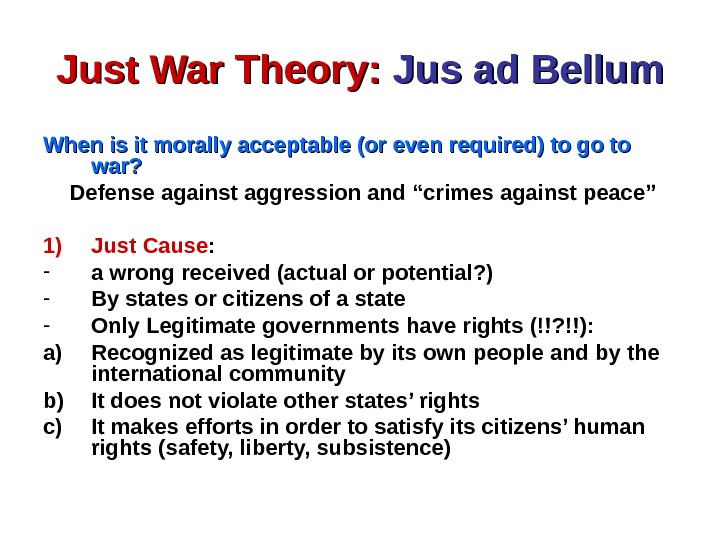 Just War Theory: Jus ad Bellum

When is it morally acceptable (or even required) to go to war?

Defense against aggression and “crimes against peace”

1) Just Cause:
- a wrong received (actual or potential?)
- By states or citizens of a state
- Only Legitimate governments have rights (!!?!!):
a) Recognized as legitimate by its own people and by the international community
b) It does not violate other states’ rights
c) It makes efforts in order to satisfy its citizens’ human rights (safety, liberty, subsistence)